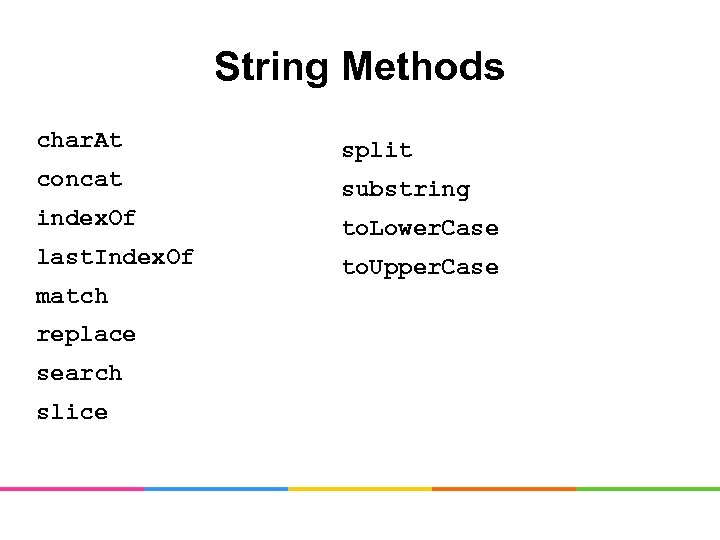 String Methods

charAt
concat
indexOf
lastIndexOf
match
replace
search
slice

split
substring
toLowerCase
toUpperCase